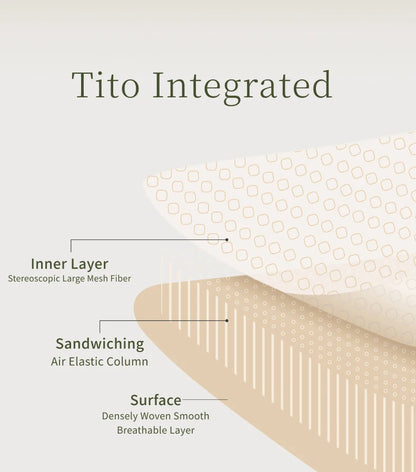 Tito Integrated

Inner Layer
Stereoscopic Large Mesh Fiber

Sandwiching
Air Elastic Column

Surface
Densely Woven Smooth Breathable Layer